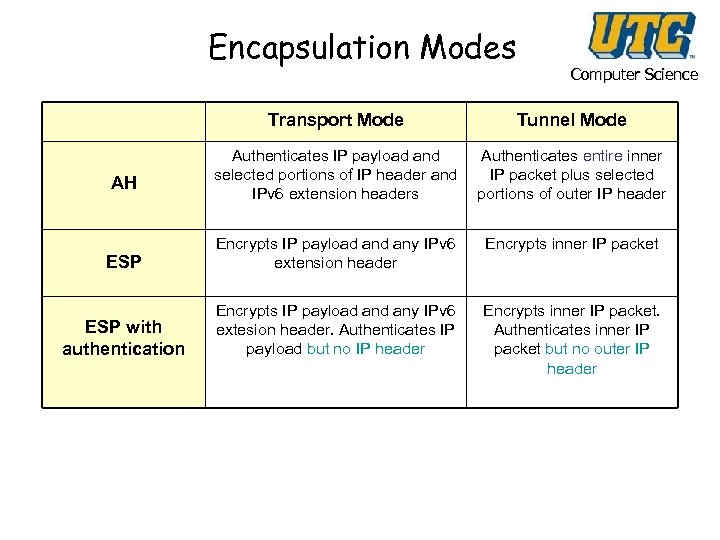 Encapsulation Modes

UTC
Computer Science

| | Transport Mode | Tunnel Mode |
|---|---|---|
| AH | Authenticates IP payload and selected portions of IP header and IPv6 extension headers | Authenticates entire inner IP packet plus selected portions of outer IP header |
| ESP | Encrypts IP payload and any IPv6 extension header | Encrypts inner IP packet |
| ESP with authentication | Encrypts IP payload and any IPv6 extesion header. Authenticates IP payload but no IP header | Encrypts inner IP packet. Authenticates inner IP packet but no outer IP header |